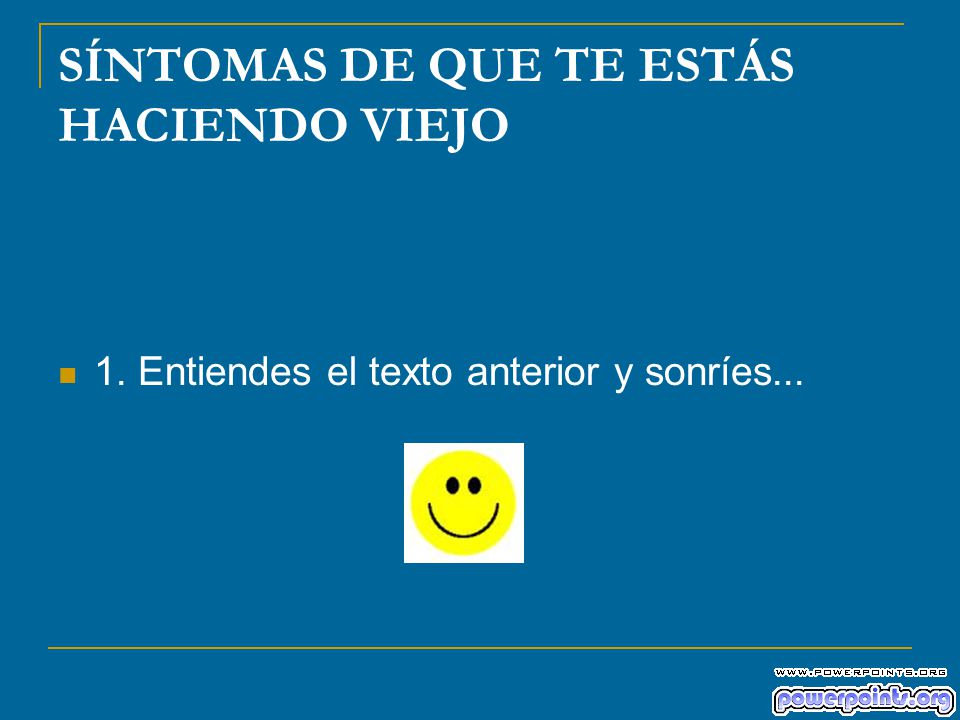 SÍNTOMAS DE QUE TE ESTÁS HACIENDO VIEJO

1. Entiendes el texto anterior y sonríes...

WWW.POWERPOINTS.ORG
powerpoints.org